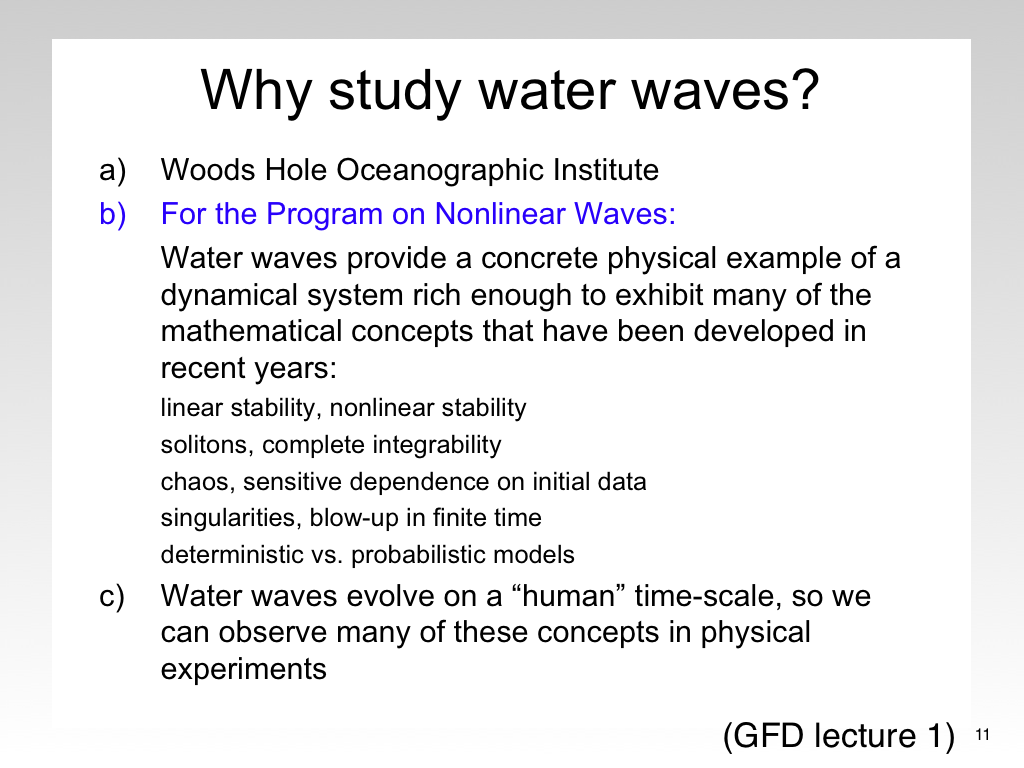 Why study water waves?

a) Woods Hole Oceanographic Institute

b) For the Program on Nonlinear Waves:

Water waves provide a concrete physical example of a dynamical system rich enough to exhibit many of the mathematical concepts that have been developed in recent years:

linear stability, nonlinear stability

solitons, complete integrability

chaos, sensitive dependence on initial data

singularities, blow-up in finite time

deterministic vs. probabilistic models

c) Water waves evolve on a “human” time-scale, so we can observe many of these concepts in physical experiments

(GFD lecture 1)

11